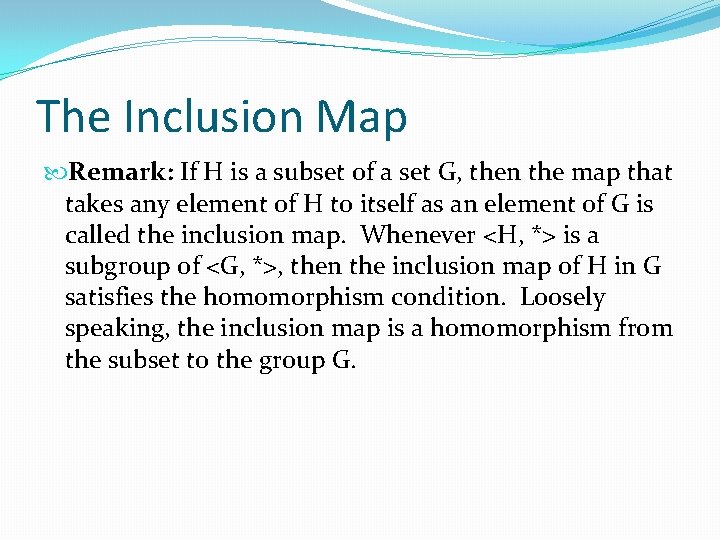 The Inclusion Map

Remark: If H is a subset of a set G, then the map that takes any element of H to itself as an element of G is called the inclusion map. Whenever <H, *> is a subgroup of <G, *>, then the inclusion map of H in G satisfies the homomorphism condition. Loosely speaking, the inclusion map is a homomorphism from the subset to the group G.